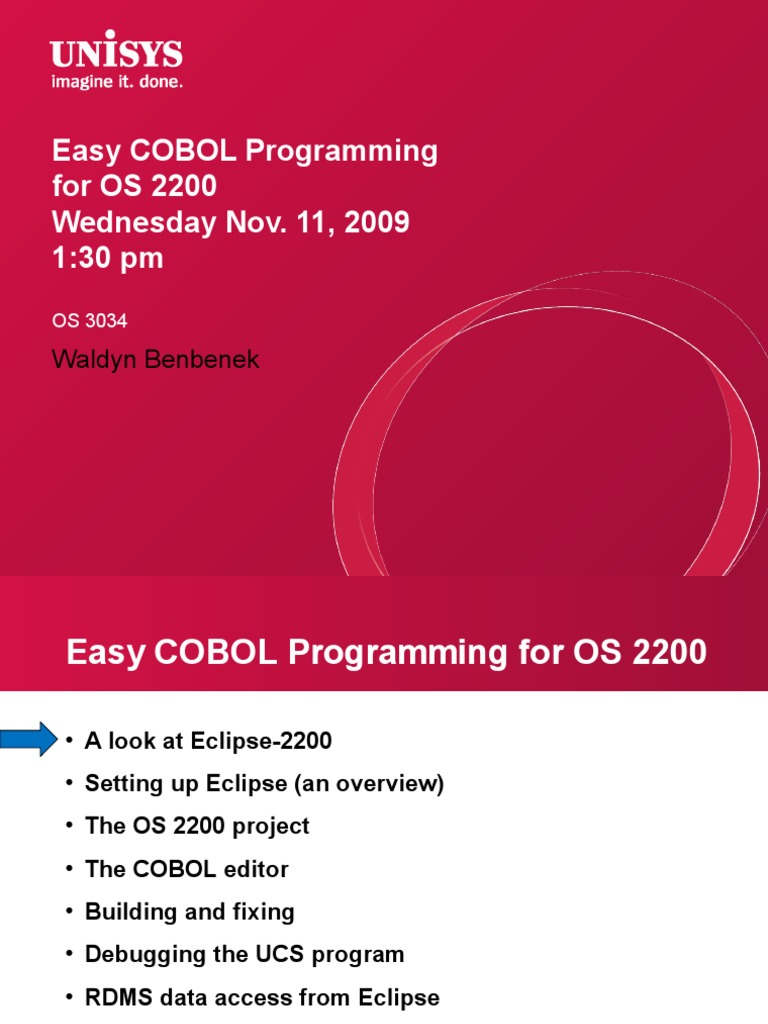 UNISYS
imagine it. done.

Easy COBOL Programming for OS 2200
Wednesday Nov. 11, 2009
1:30 pm

OS 3034

Waldyn Benbenek

Easy COBOL Programming for OS 2200

• A look at Eclipse-2200
• Setting up Eclipse (an overview)
• The OS 2200 project
• The COBOL editor
• Building and fixing
• Debugging the UCS program
• RDMS data access from Eclipse